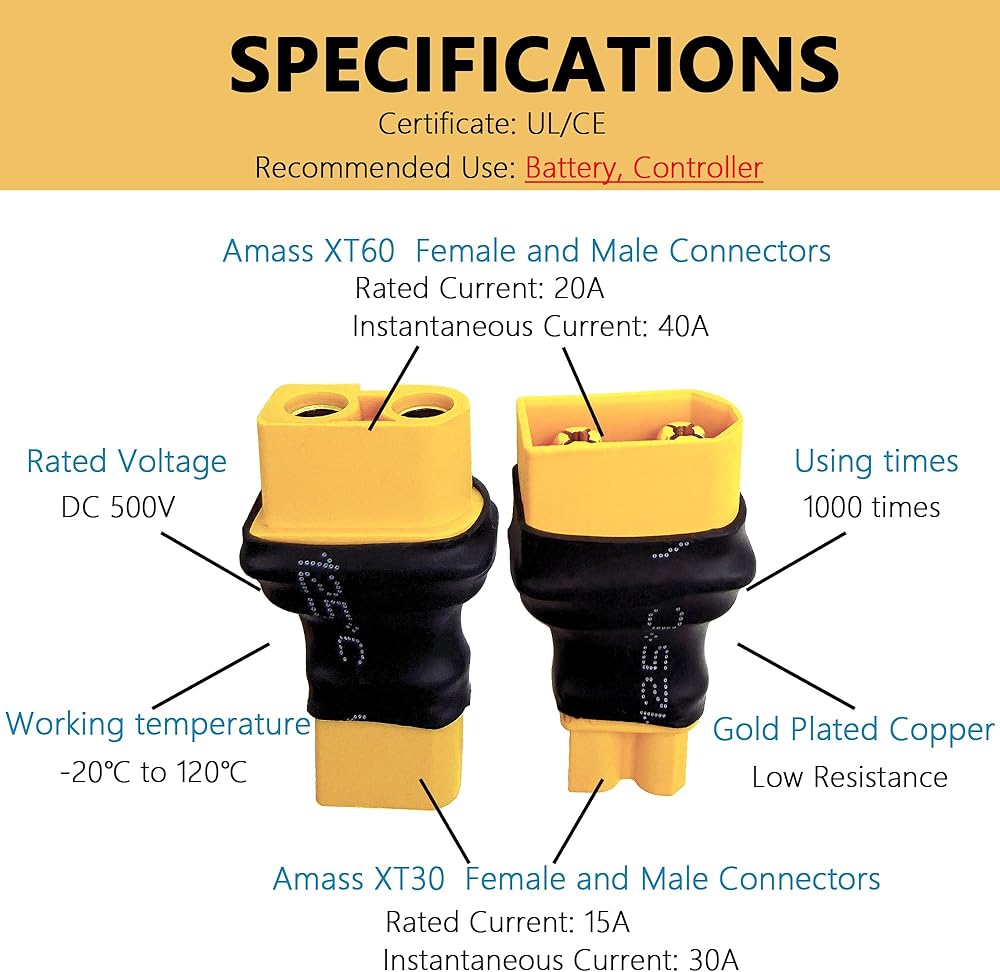 SPECIFICATIONS
Certificate: UL/CE
Recommended Use: Battery, Controller

Amass XT60 Female and Male Connectors
Rated Current: 20A
Instantaneous Current: 40A

Rated Voltage
DC 500V

Using times
1000 times

Working temperature
-20℃ to 120℃

Gold Plated Copper
Low Resistance

Amass XT30 Female and Male Connectors
Rated Current: 15A
Instantaneous Current: 30A